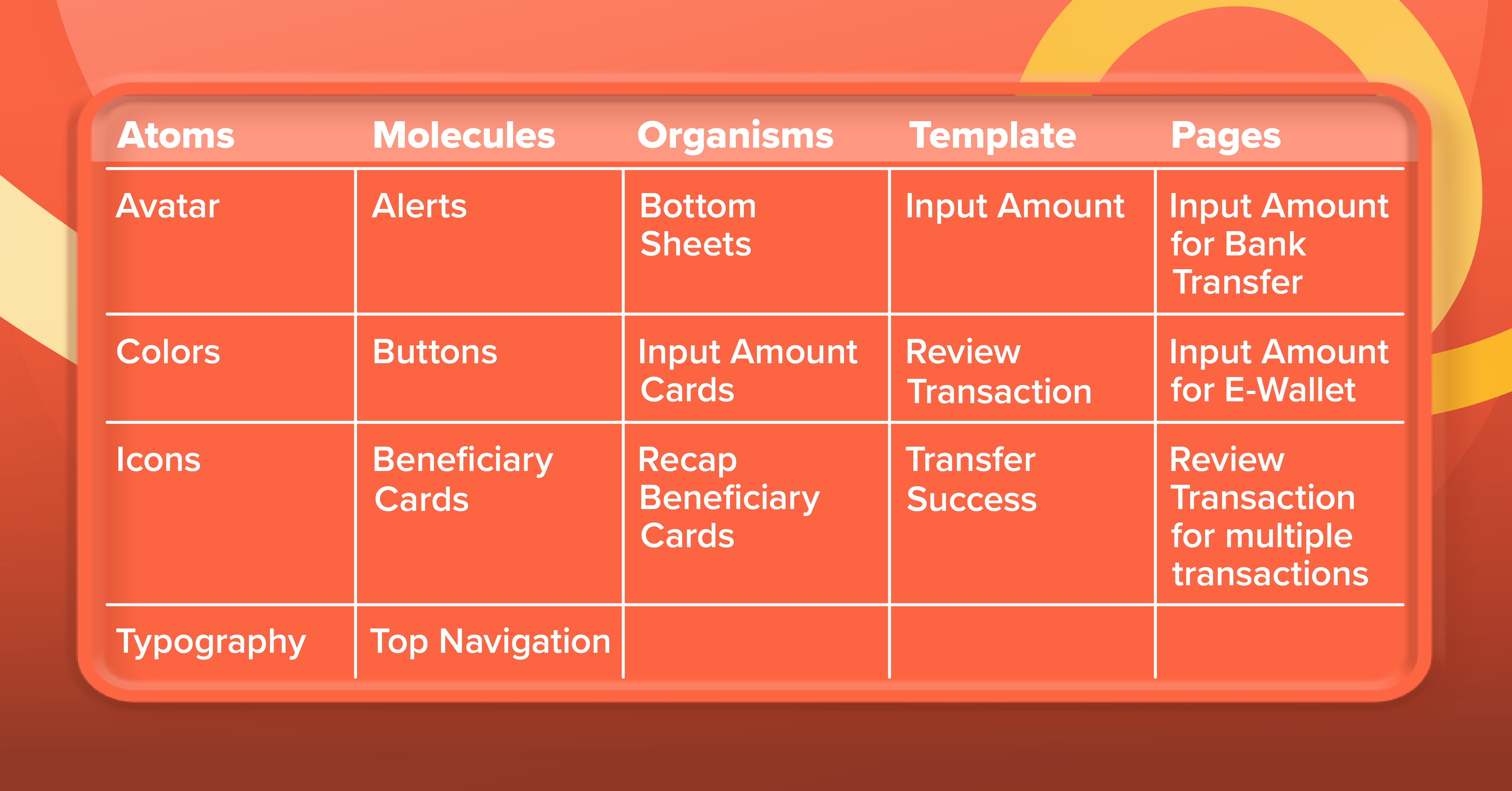 | Atoms | Molecules | Organisms | Template | Pages |
|---|---|---|---|---|
| Avatar | Alerts | Bottom Sheets | Input Amount | Input Amount for Bank Transfer |
| Colors | Buttons | Input Amount Cards | Review Transaction | Input Amount for E-Wallet |
| Icons | Beneficiary Cards | Recap Beneficiary Cards | Transfer Success | Review Transaction for multiple transactions |
| Typography | Top Navigation | | | |